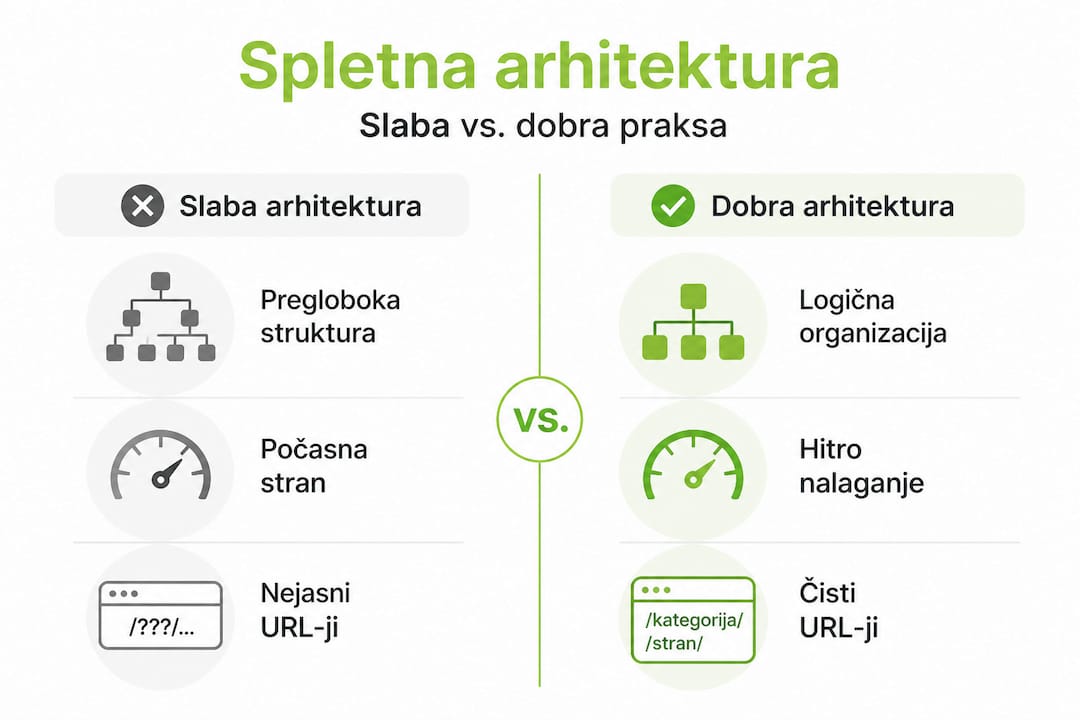 Spletna arhitektura

Slaba vs. dobra praksa

Slaba arhitektura

Pregloboka struktura

Počasna stran

/???/...

Nejasni URL-ji

VS.

Dobra arhitektura

Logična organizacija

Hitro nalaganje

/kategorija/
/stran/

Čisti URL-ji